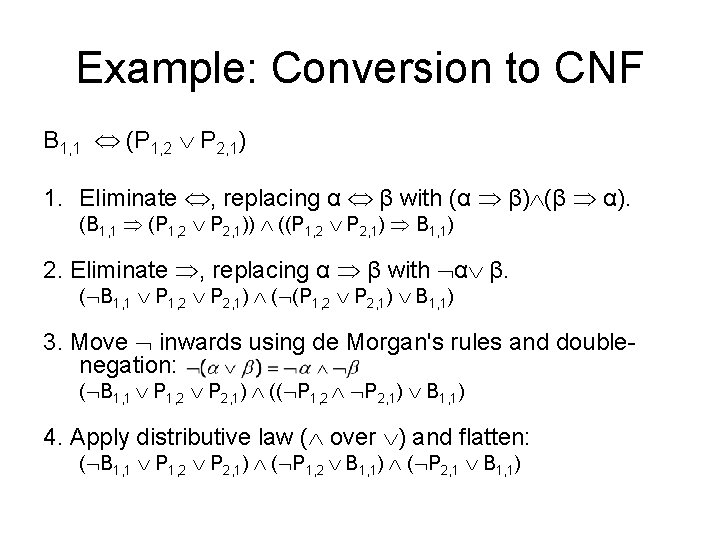 Example: Conversion to CNF

$B_{1,1} \Leftrightarrow (P_{1,2} \vee P_{2,1})$

1. Eliminate $\Leftrightarrow$, replacing $\alpha \Leftrightarrow \beta$ with $(\alpha \Rightarrow \beta) \wedge (\beta \Rightarrow \alpha)$.
$(B_{1,1} \Rightarrow (P_{1,2} \vee P_{2,1})) \wedge ((P_{1,2} \vee P_{2,1}) \Rightarrow B_{1,1})$

2. Eliminate $\Rightarrow$, replacing $\alpha \Rightarrow \beta$ with $\neg\alpha \vee \beta$.
$(\neg B_{1,1} \vee P_{1,2} \vee P_{2,1}) \wedge (\neg(P_{1,2} \vee P_{2,1}) \vee B_{1,1})$

3. Move $\neg$ inwards using de Morgan's rules and double-negation: $\neg(\alpha \vee \beta) = \neg\alpha \wedge \neg\beta$
$(\neg B_{1,1} \vee P_{1,2} \vee P_{2,1}) \wedge ((\neg P_{1,2} \wedge \neg P_{2,1}) \vee B_{1,1})$

4. Apply distributive law ($\wedge$ over $\vee$) and flatten:
$(\neg B_{1,1} \vee P_{1,2} \vee P_{2,1}) \wedge (\neg P_{1,2} \vee B_{1,1}) \wedge (\neg P_{2,1} \vee B_{1,1})$